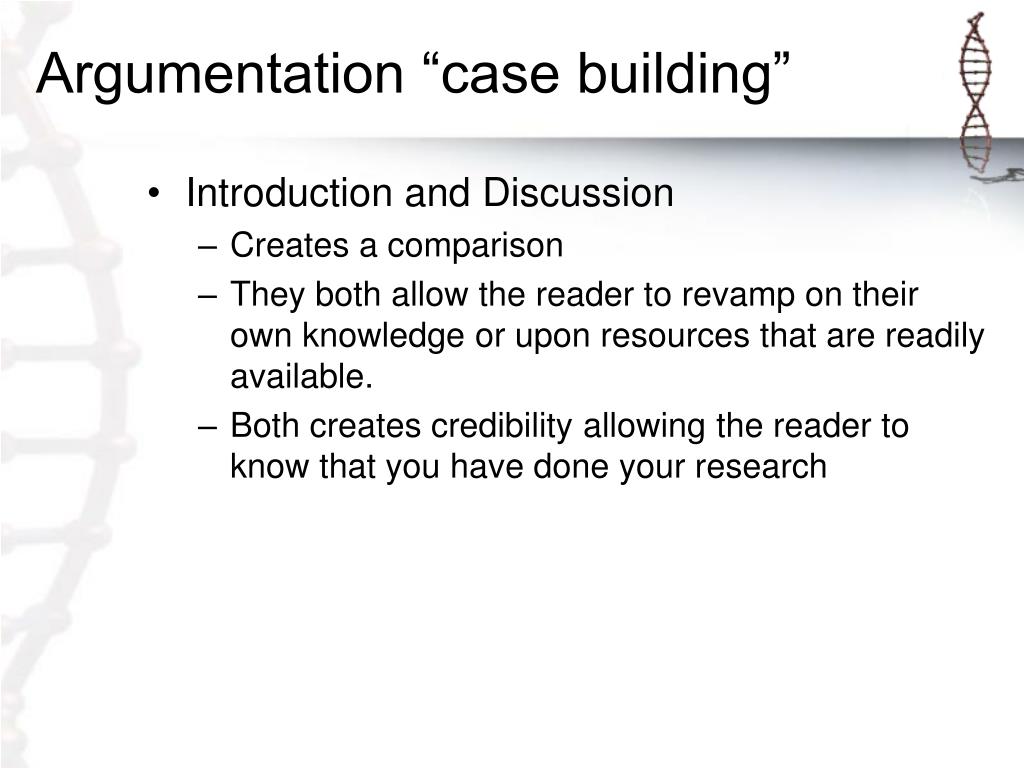 Argumentation “case building”

• Introduction and Discussion
– Creates a comparison
– They both allow the reader to revamp on their own knowledge or upon resources that are readily available.
– Both creates credibility allowing the reader to know that you have done your research